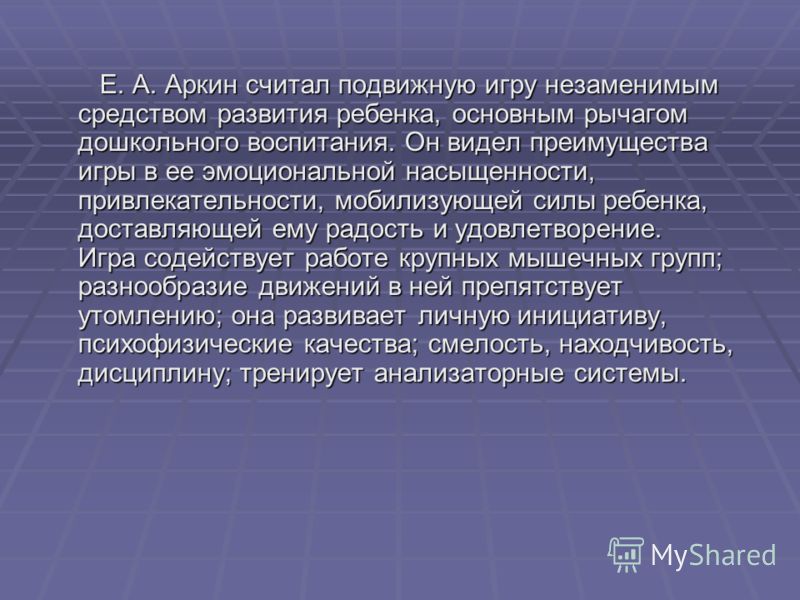 Е. А. Аркин считал подвижную игру незаменимым средством развития ребенка, основным рычагом дошкольного воспитания. Он видел преимущества игры в ее эмоциональной насыщенности, привлекательности, мобилизующей силы ребенка, доставляющей ему радость и удовлетворение. Игра содействует работе крупных мышечных групп; разнообразие движений в ней препятствует утомлению; она развивает личную инициативу, психофизические качества; смелость, находчивость, дисциплину; тренирует анализаторные системы.

MyShared